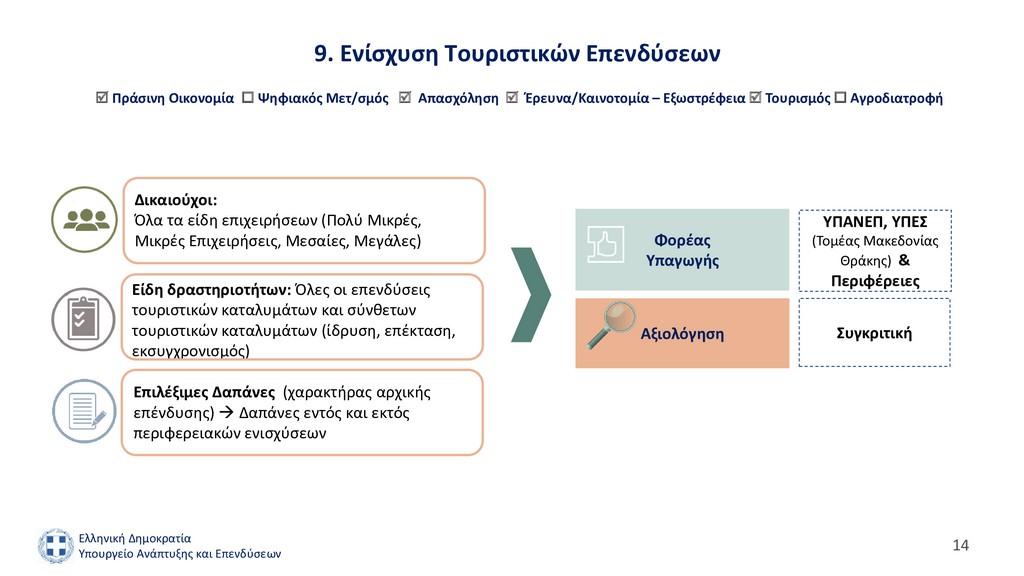 9. Ενίσχυση Τουριστικών Επενδύσεων

☑ Πράσινη Οικονομία ☐ Ψηφιακός Μετ/σμός ☑ Απασχόληση ☑ Έρευνα/Καινοτομία – Εξωστρέφεια ☑ Τουρισμός ☐ Αγροδιατροφή

Δικαιούχοι:
Όλα τα είδη επιχειρήσεων (Πολύ Μικρές, Μικρές Επιχειρήσεις, Μεσαίες, Μεγάλες)

Είδη δραστηριοτήτων: Όλες οι επενδύσεις τουριστικών καταλυμάτων και σύνθετων τουριστικών καταλυμάτων (ίδρυση, επέκταση, εκσυγχρονισμός)

Επιλέξιμες Δαπάνες (χαρακτήρας αρχικής επένδυσης) → Δαπάνες εντός και εκτός περιφερειακών ενισχύσεων

Φορέας Υπαγωγής

ΥΠΑΝΕΠ, ΥΠΕΣ (Τομέας Μακεδονίας Θράκης) & Περιφέρειες

Αξιολόγηση

Συγκριτική

Ελληνική Δημοκρατία
Υπουργείο Ανάπτυξης και Επενδύσεων

14